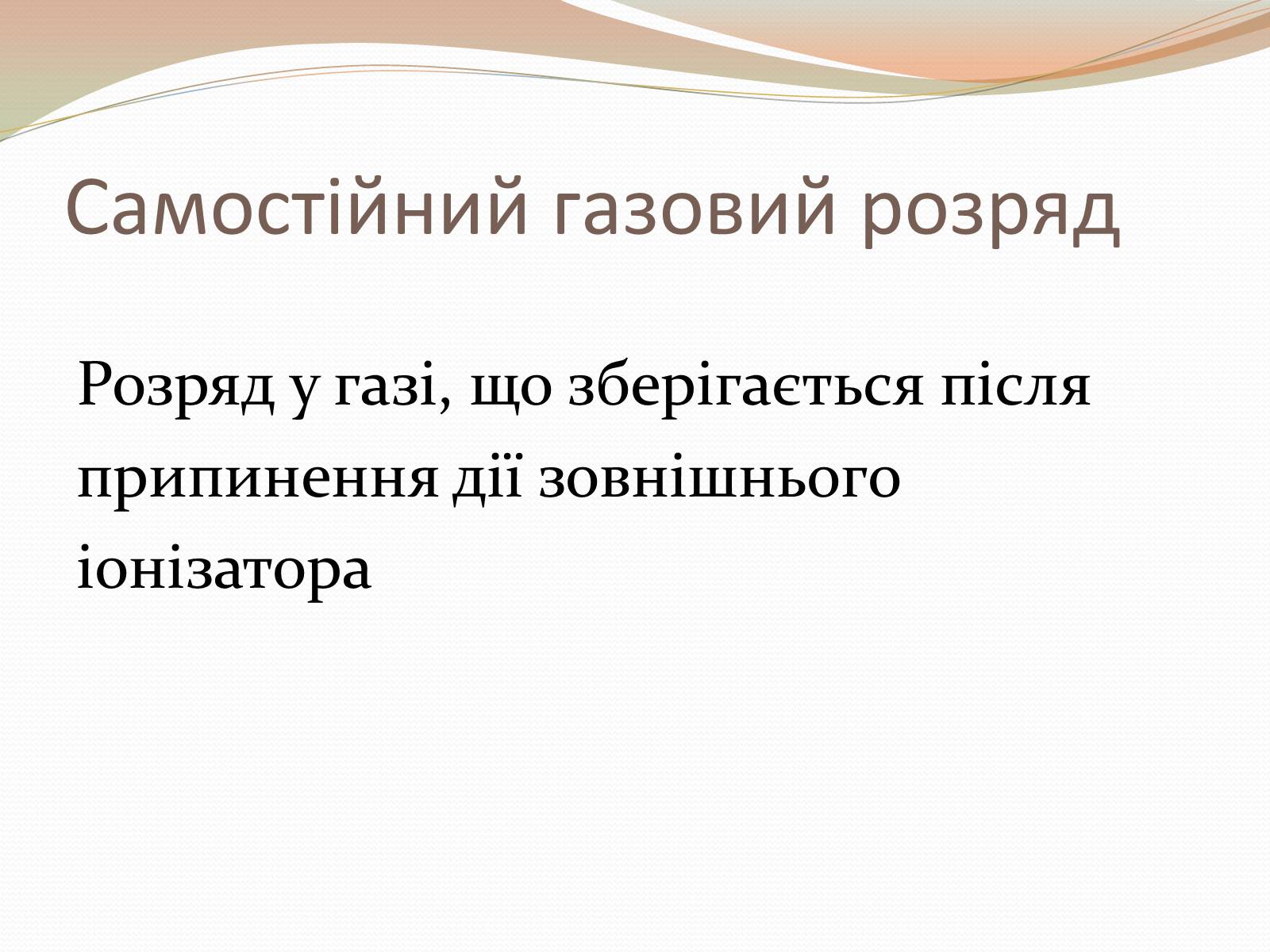 Самостійний газовий розряд

Розряд у газі, що зберігається після припинення дії зовнішнього іонізатора